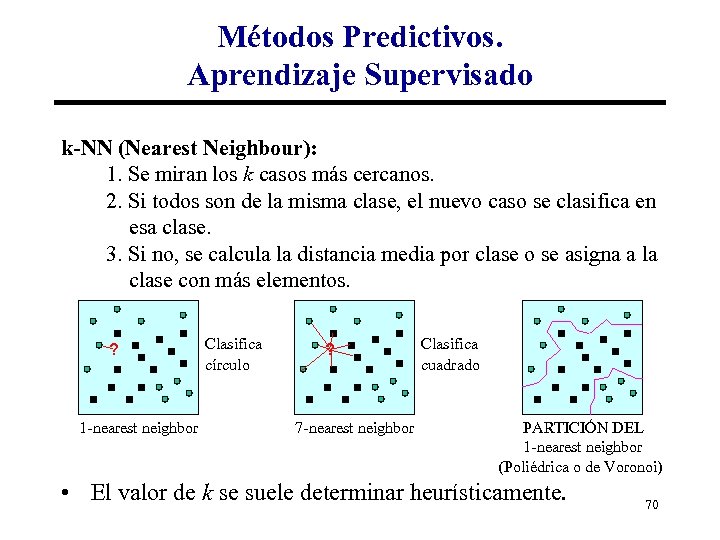 Métodos Predictivos.
Aprendizaje Supervisado

k-NN (Nearest Neighbour):

1. Se miran los $k$ casos más cercanos.
2. Si todos son de la misma clase, el nuevo caso se clasifica en esa clase.
3. Si no, se calcula la distancia media por clase o se asigna a la clase con más elementos.

?

Clasifica círculo

1-nearest neighbor

?

Clasifica cuadrado

7-nearest neighbor

PARTICIÓN DEL 1-nearest neighbor (Poliédrica o de Voronoi)

• El valor de $k$ se suele determinar heurísticamente.

70